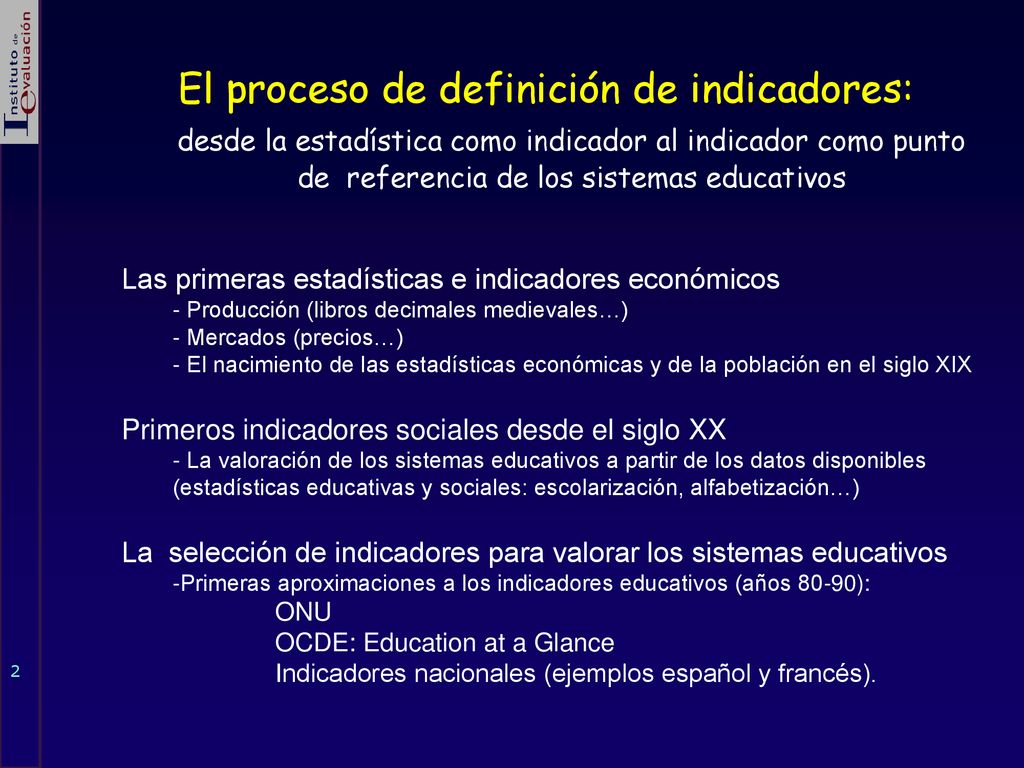 Instituto de Evaluación

El proceso de definición de indicadores:

desde la estadística como indicador al indicador como punto de referencia de los sistemas educativos

Las primeras estadísticas e indicadores económicos
- Producción (libros decimales medievales…)
- Mercados (precios…)
- El nacimiento de las estadísticas económicas y de la población en el siglo XIX

Primeros indicadores sociales desde el siglo XX
- La valoración de los sistemas educativos a partir de los datos disponibles (estadísticas educativas y sociales: escolarización, alfabetización…)

La selección de indicadores para valorar los sistemas educativos
-Primeras aproximaciones a los indicadores educativos (años 80-90):
ONU
OCDE: Education at a Glance
Indicadores nacionales (ejemplos español y francés).

2